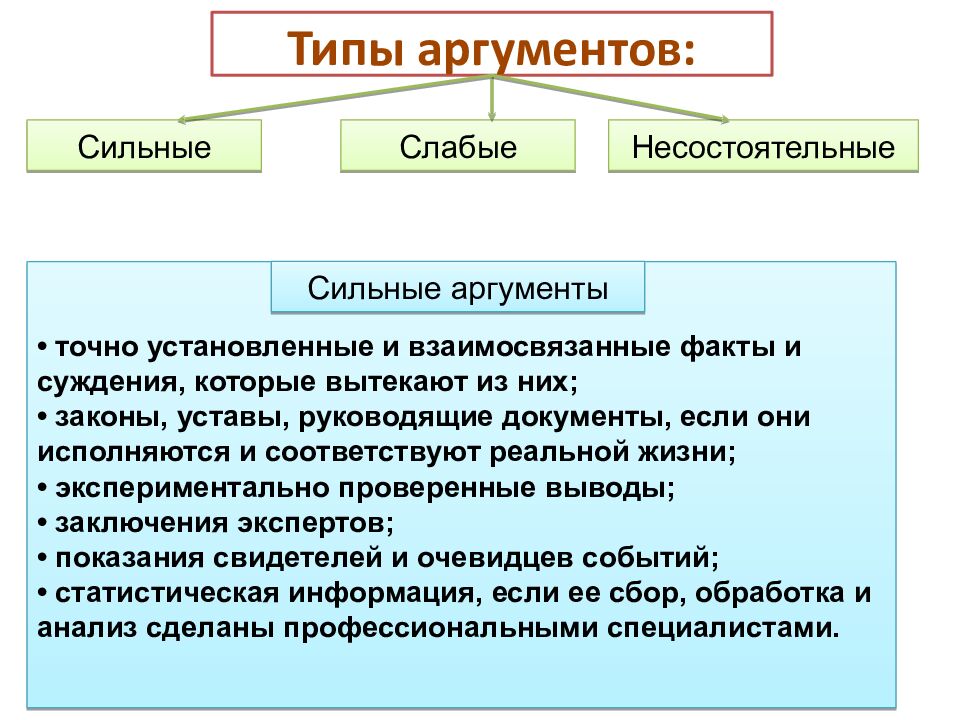 Типы аргументов:

Сильные

Слабые

Несостоятельные

Сильные аргументы

• точно установленные и взаимосвязанные факты и суждения, которые вытекают из них;
• законы, уставы, руководящие документы, если они исполняются и соответствуют реальной жизни;
• экспериментально проверенные выводы;
• заключения экспертов;
• показания свидетелей и очевидцев событий;
• статистическая информация, если ее сбор, обработка и анализ сделаны профессиональными специалистами.